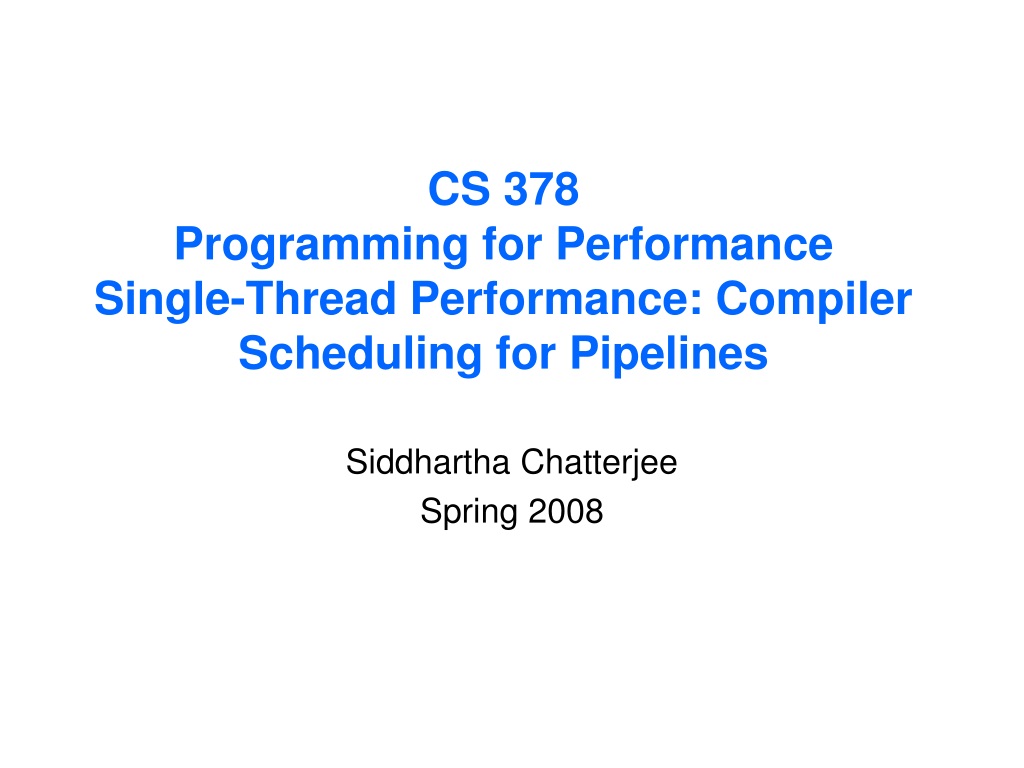 CS 378
Programming for Performance
Single-Thread Performance: Compiler Scheduling for Pipelines

Siddhartha Chatterjee
Spring 2008